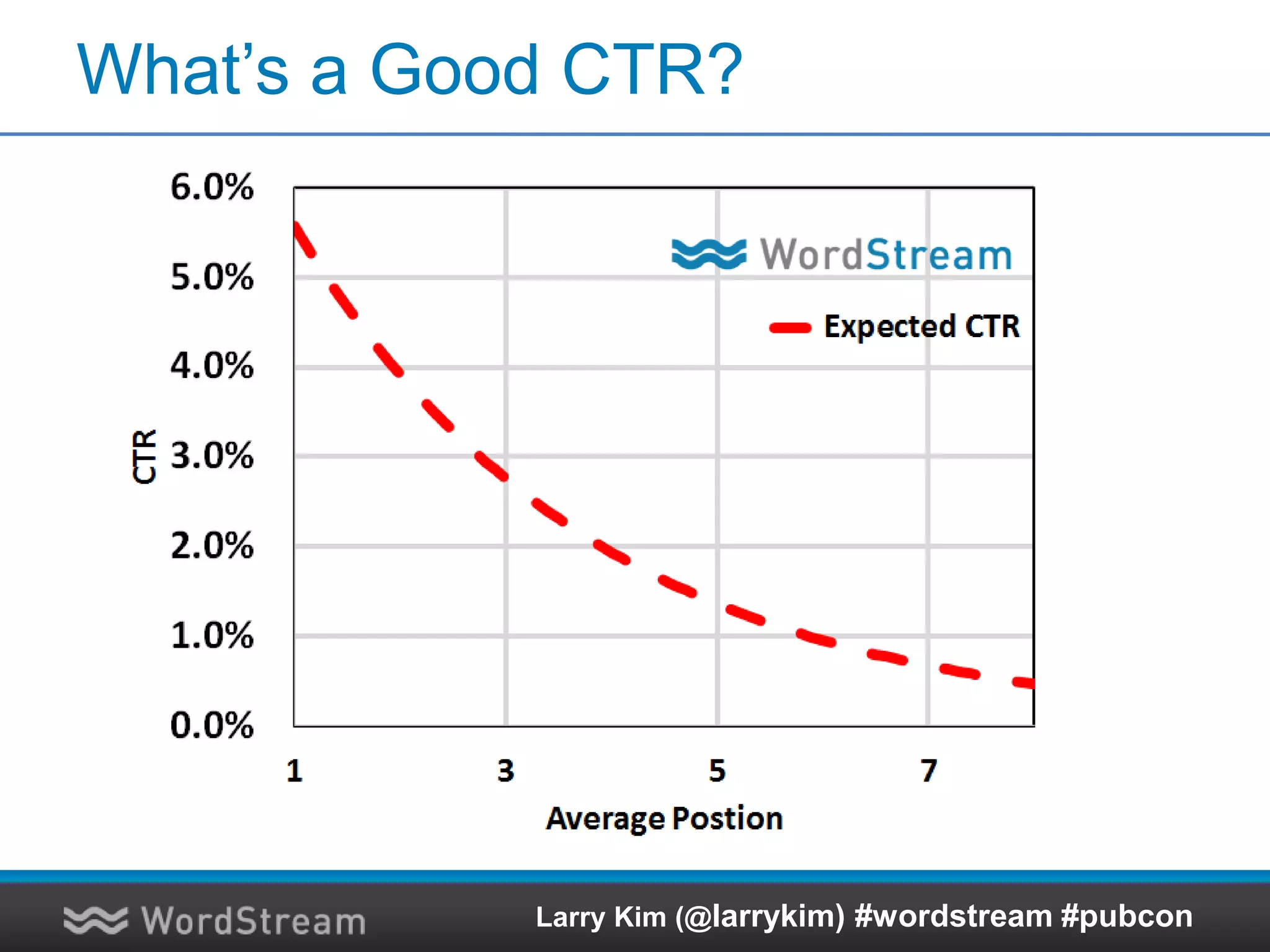 What's a Good CTR?

6.0%
5.0%
4.0%
3.0%
2.0%
1.0%
0.0%

CTR

WordStream

Expected CTR

1
3
5
7

Average Postion

WordStream

Larry Kim (@larrykim) #wordstream #pubcon